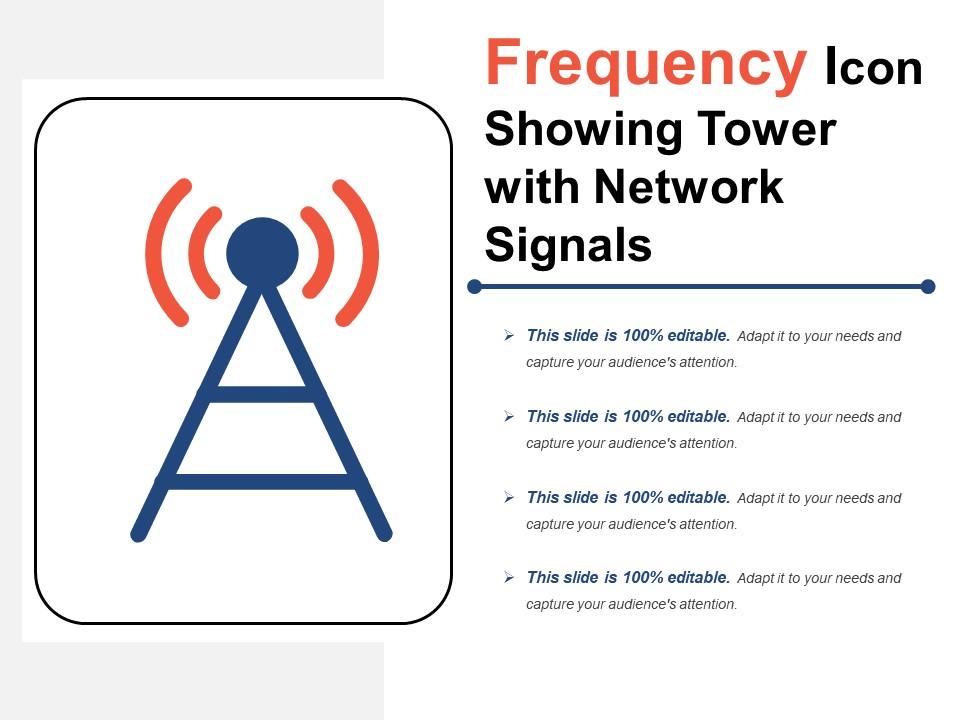 Frequency Icon Showing Tower with Network Signals

➢ This slide is 100% editable. Adapt it to your needs and capture your audience's attention.

➢ This slide is 100% editable. Adapt it to your needs and capture your audience's attention.

➢ This slide is 100% editable. Adapt it to your needs and capture your audience's attention.

➢ This slide is 100% editable. Adapt it to your needs and capture your audience's attention.